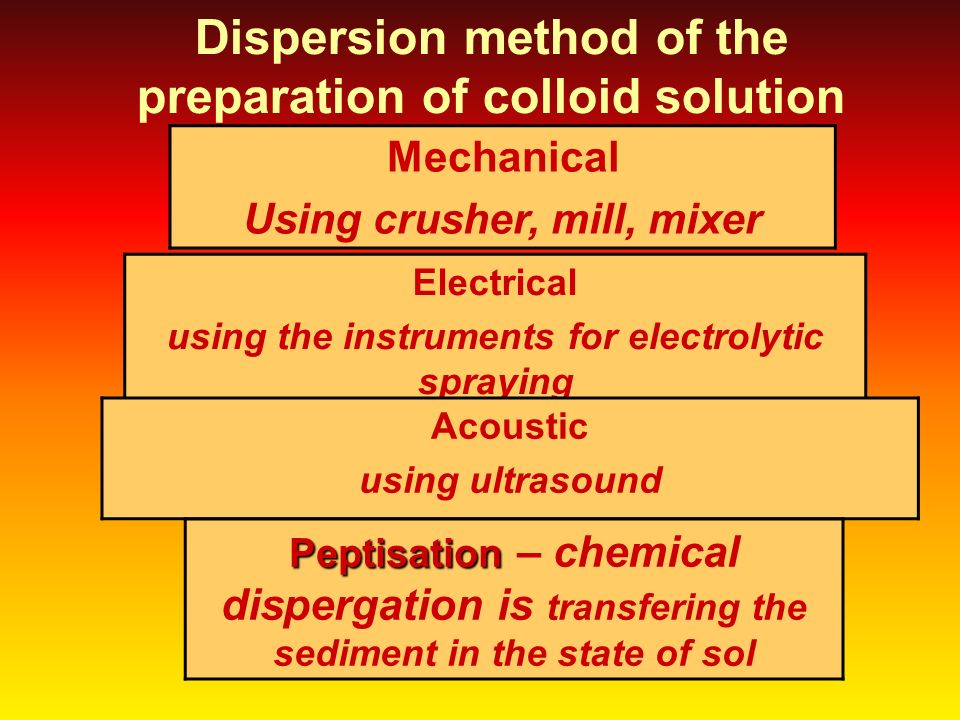 Dispersion method of the preparation of colloid solution

Mechanical
Using crusher, mill, mixer

Electrical
using the instruments for electrolytic spraying

Acoustic
using ultrasound

Peptisation – chemical dispergation is transfering the sediment in the state of sol